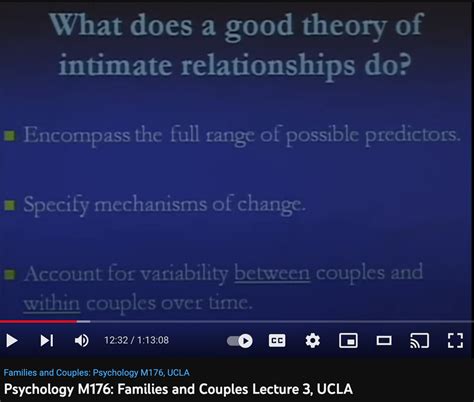 What does a good theory of intimate relationships do?

Encompass the full range of possible predictors.

Specify mechanisms of change.

Account for variability between couples and within couples over time.

12:32 / 1:13:08

CC

Families and Couples: Psychology M176, UCLA

Psychology M176: Families and Couples Lecture 3, UCLA